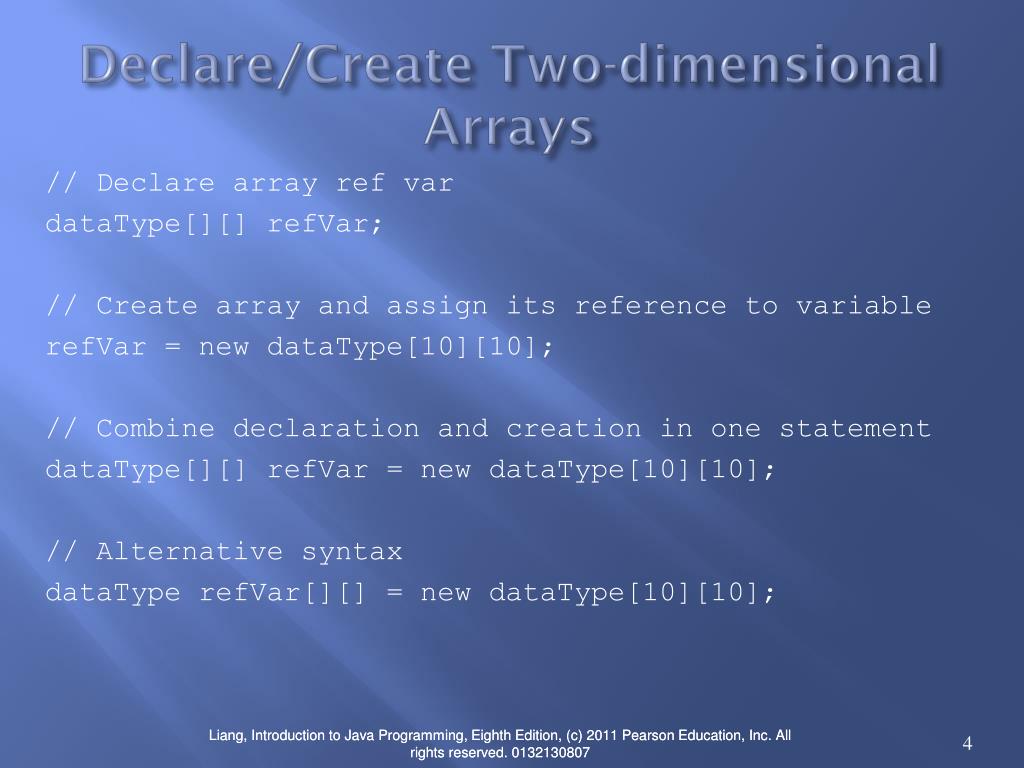 Declare/Create Two-dimensional Arrays

// Declare array ref var
dataType[][] refVar;

// Create array and assign its reference to variable
refVar = new dataType[10][10];

// Combine declaration and creation in one statement
dataType[][] refVar = new dataType[10][10];

// Alternative syntax
dataType refVar[][] = new dataType[10][10];

Liang, Introduction to Java Programming, Eighth Edition, (c) 2011 Pearson Education, Inc. All rights reserved. 0132130807

4